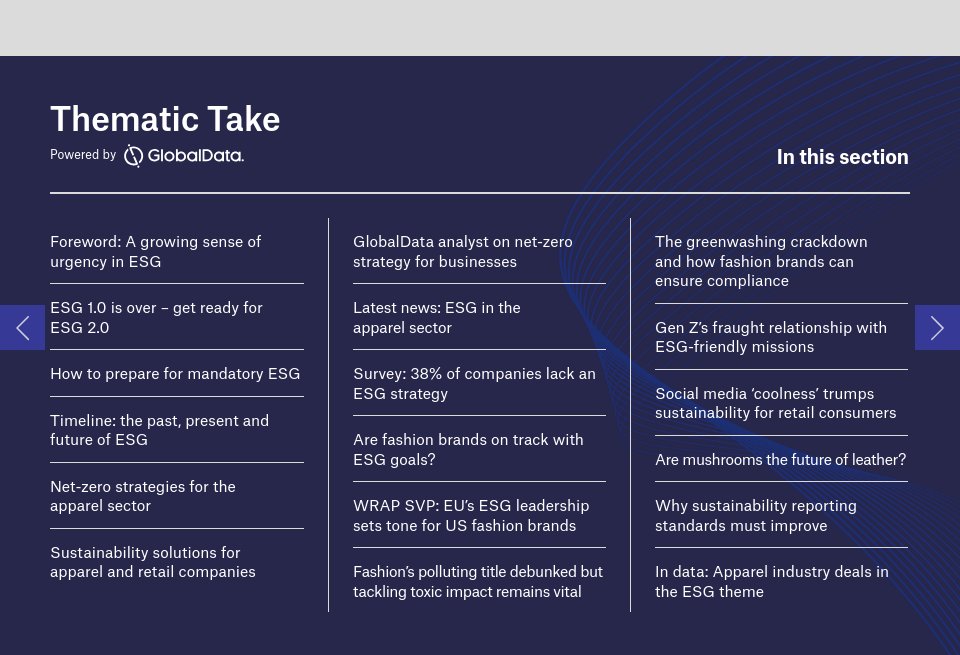 Thematic Take
Powered by GlobalData.

In this section

Foreword: A growing sense of urgency in ESG

ESG 1.0 is over – get ready for ESG 2.0

How to prepare for mandatory ESG

Timeline: the past, present and future of ESG

Net-zero strategies for the apparel sector

Sustainability solutions for apparel and retail companies

GlobalData analyst on net-zero strategy for businesses

Latest news: ESG in the apparel sector

Survey: 38% of companies lack an ESG strategy

Are fashion brands on track with ESG goals?

WRAP SVP: EU's ESG leadership sets tone for US fashion brands

Fashion's polluting title debunked but tackling toxic impact remains vital

The greenwashing crackdown and how fashion brands can ensure compliance

Gen Z's fraught relationship with ESG-friendly missions

Social media 'coolness' trumps sustainability for retail consumers

Are mushrooms the future of leather?

Why sustainability reporting standards must improve

In data: Apparel industry deals in the ESG theme